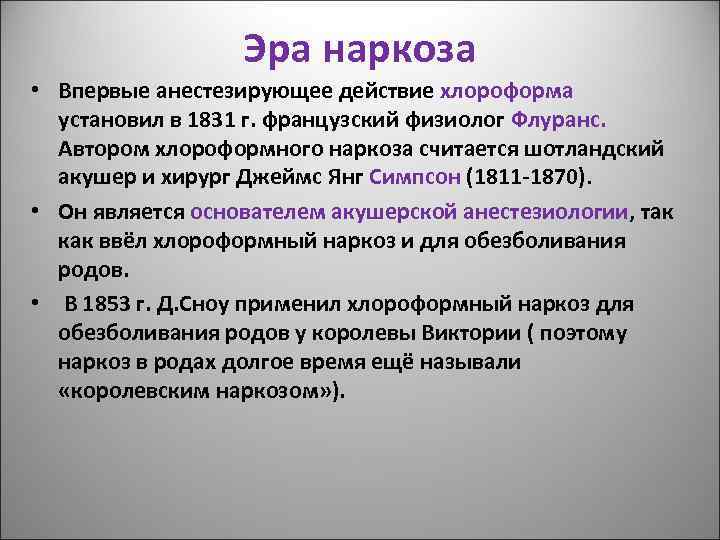 Эра наркоза

• Впервые анестезирующее действие хлороформа установил в 1831 г. французский физиолог Флуранс. Автором хлороформного наркоза считается шотландский акушер и хирург Джеймс Янг Симпсон (1811-1870).

• Он является основателем акушерской анестезиологии, так как ввёл хлороформный наркоз и для обезболивания родов.

• В 1853 г. Д.Сноу применил хлороформный наркоз для обезболивания родов у королевы Виктории ( поэтому наркоз в родах долгое время ещё называли «королевским наркозом»).